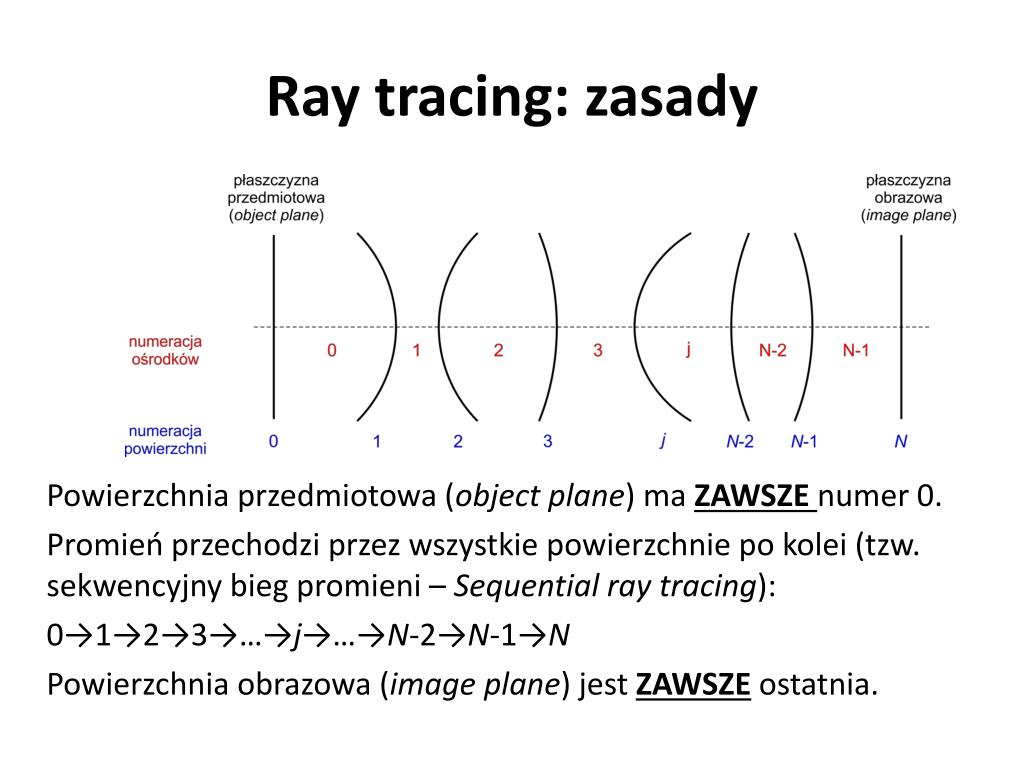 Ray tracing: zasady

płaszczyzna przedmiotowa (object plane)

płaszczyzna obrazowa (image plane)

numeracja ośrodków

0 1 2 3 j N-2 N-1

numeracja powierzchni

0 1 2 3 j N-2 N-1 N

Powierzchnia przedmiotowa (object plane) ma ZAWSZE numer 0.

Promień przechodzi przez wszystkie powierzchnie po kolei (tzw. sekwencyjny bieg promieni – Sequential ray tracing):

0→1→2→3→…→j→…→N-2→N-1→N

Powierzchnia obrazowa (image plane) jest ZAWSZE ostatnia.